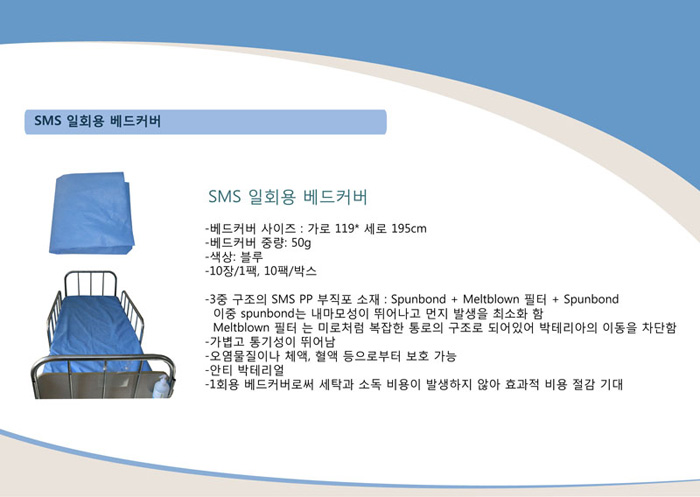 SMS 일회용 베드커버

SMS 일회용 베드커버

-베드커버 사이즈 : 가로 119* 세로 195cm
-베드커버 중량: 50g
-색상: 블루
-10장/1팩, 10팩/박스

-3중 구조의 SMS PP 부직포 소재 : Spunbond + Meltblown 필터 + Spunbond
이중 spunbond는 내마모성이 뛰어나고 먼지 발생을 최소화 함
Meltblown 필터 는 미로처럼 복잡한 통로의 구조로 되어있어 박테리아의 이동을 차단함
-가볍고 통기성이 뛰어남
-오염물질이나 체액, 혈액 등으로부터 보호 가능
-안티 박테리얼
-1회용 베드커버로써 세탁과 소독 비용이 발생하지 않아 효과적 비용 절감 기대